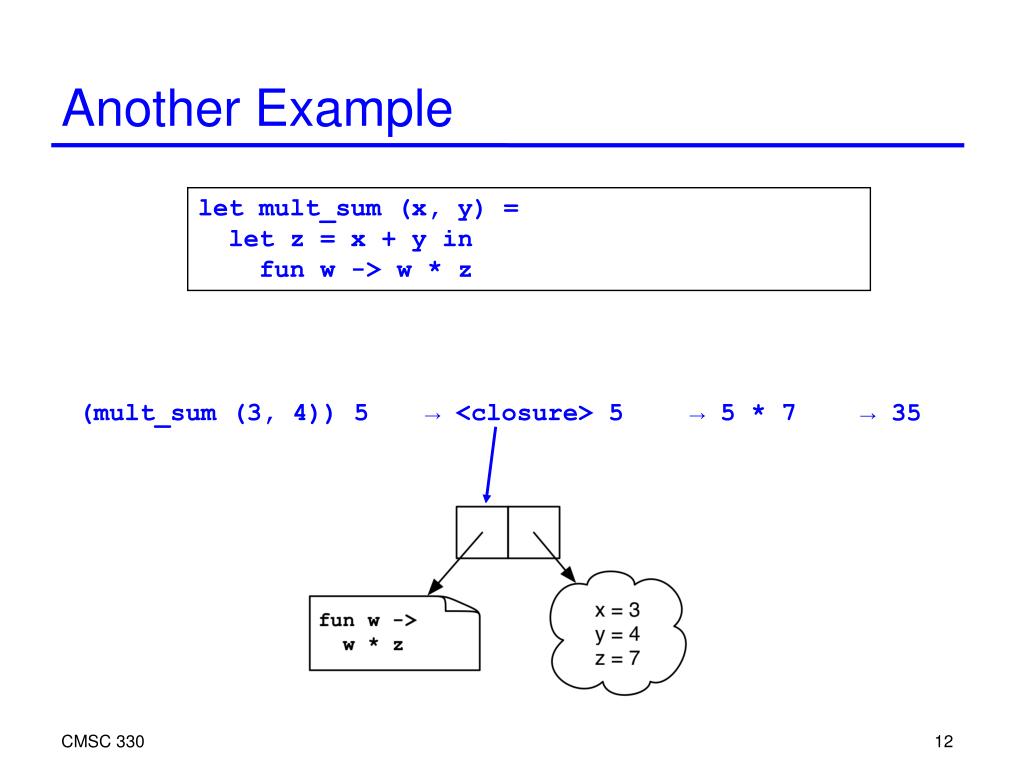 Another Example

let mult_sum (x, y) =
  let z = x + y in
    fun w -> w * z

(mult_sum (3, 4)) 5 → <closure> 5 → 5 * 7 → 35

fun w ->
  w * z

x = 3
y = 4
z = 7

CMSC 330

12